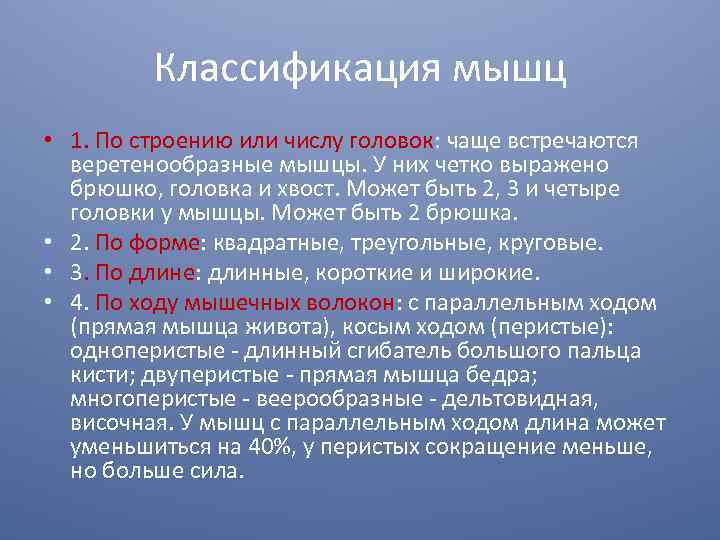 Классификация мышц

• 1. По строению или числу головок: чаще встречаются веретенообразные мышцы. У них четко выражено брюшко, головка и хвост. Может быть 2, 3 и четыре головки у мышцы. Может быть 2 брюшка.
• 2. По форме: квадратные, треугольные, круговые.
• 3. По длине: длинные, короткие и широкие.
• 4. По ходу мышечных волокон: с параллельным ходом (прямая мышца живота), косым ходом (перистые): одноперистые - длинный сгибатель большого пальца кисти; двуперистые - прямая мышца бедра; многоперистые - веерообразные - дельтовидная, височная. У мышц с параллельным ходом длина может уменьшиться на 40%, у перистых сокращение меньше, но больше сила.